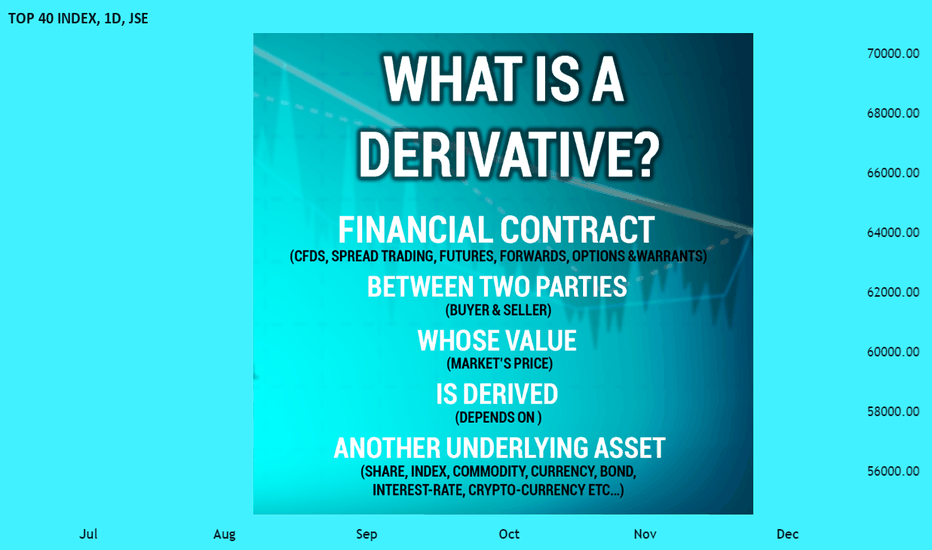 TOP 40 INDEX, 1D, JSE

WHAT IS A DERIVATIVE?

FINANCIAL CONTRACT
(CFDS, SPREAD TRADING, FUTURES, FORWARDS, OPTIONS &WARRANTS)

BETWEEN TWO PARTIES
(BUYER & SELLER)

WHOSE VALUE
(MARKET'S PRICE)

IS DERIVED
(DEPENDS ON )

ANOTHER UNDERLYING ASSET
(SHARE, INDEX, COMMODITY, CURRENCY, BOND, INTEREST-RATE, CRYPTO-CURRENCY ETC...)

70000.00
68000.00
66000.00
64000.00
62000.00
60000.00
58000.00
56000.00

Jul
Aug
Sep
Oct
Nov
Dec